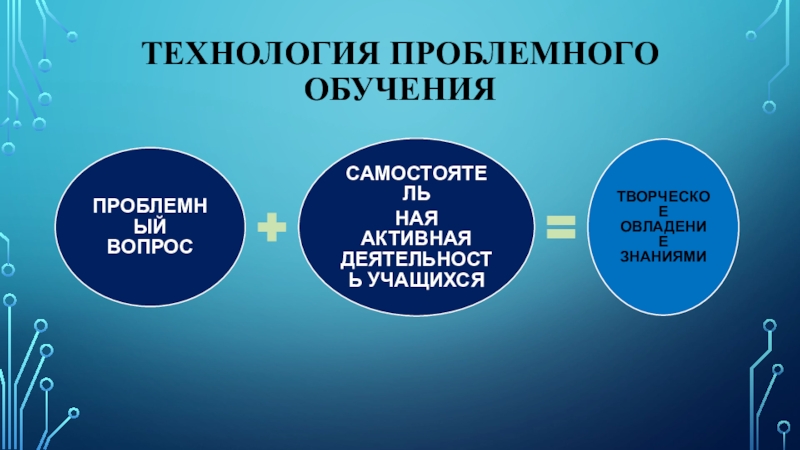 ТЕХНОЛОГИЯ ПРОБЛЕМНОГО ОБУЧЕНИЯ

ПРОБЛЕМНЫЙ ВОПРОС

+

САМОСТОЯТЕЛЬ НАЯ АКТИВНАЯ ДЕЯТЕЛЬНОСТЬ УЧАЩИХСЯ

=

ТВОРЧЕСКОЕ ОВЛАДЕНИЕ ЗНАНИЯМИ